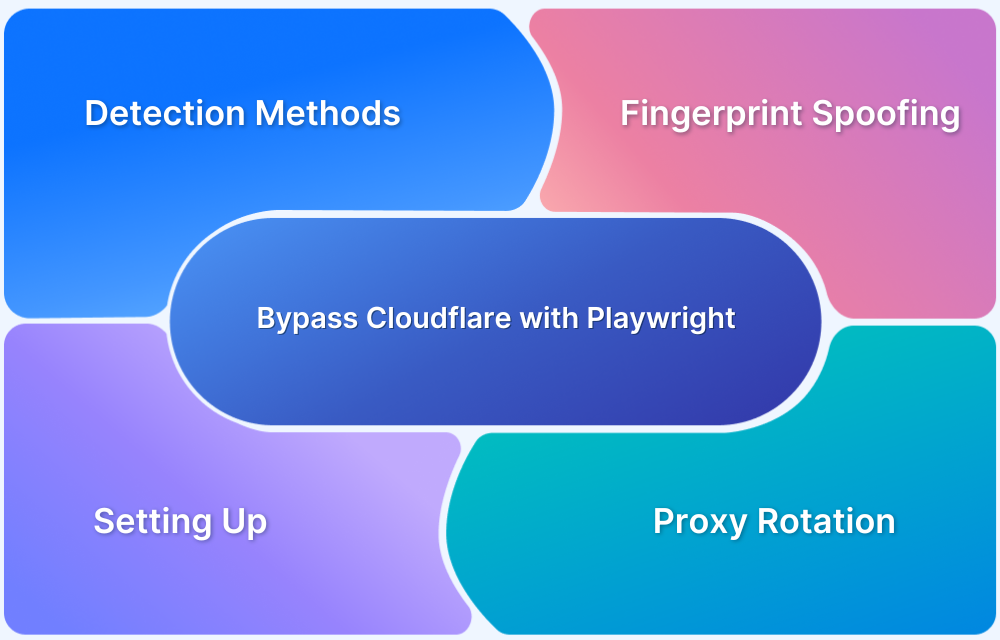 Detection Methods

Fingerprint Spoofing

Bypass Cloudflare with Playwright

Setting Up

Proxy Rotation